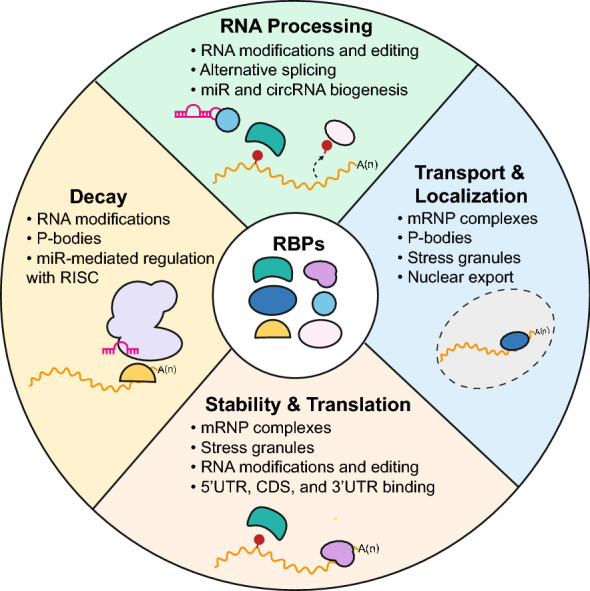 RNA Processing
• RNA modifications and editing
• Alternative splicing
• miR and circRNA biogenesis

A(n)

Decay
• RNA modifications
• P-bodies
• miR-mediated regulation with RISC

A(n)

RBPs

Transport & Localization
• mRNP complexes
• P-bodies
• Stress granules
• Nuclear export

A(n)

Stability & Translation
• mRNP complexes
• Stress granules
• RNA modifications and editing
• 5'UTR, CDS, and 3'UTR binding

A(n)